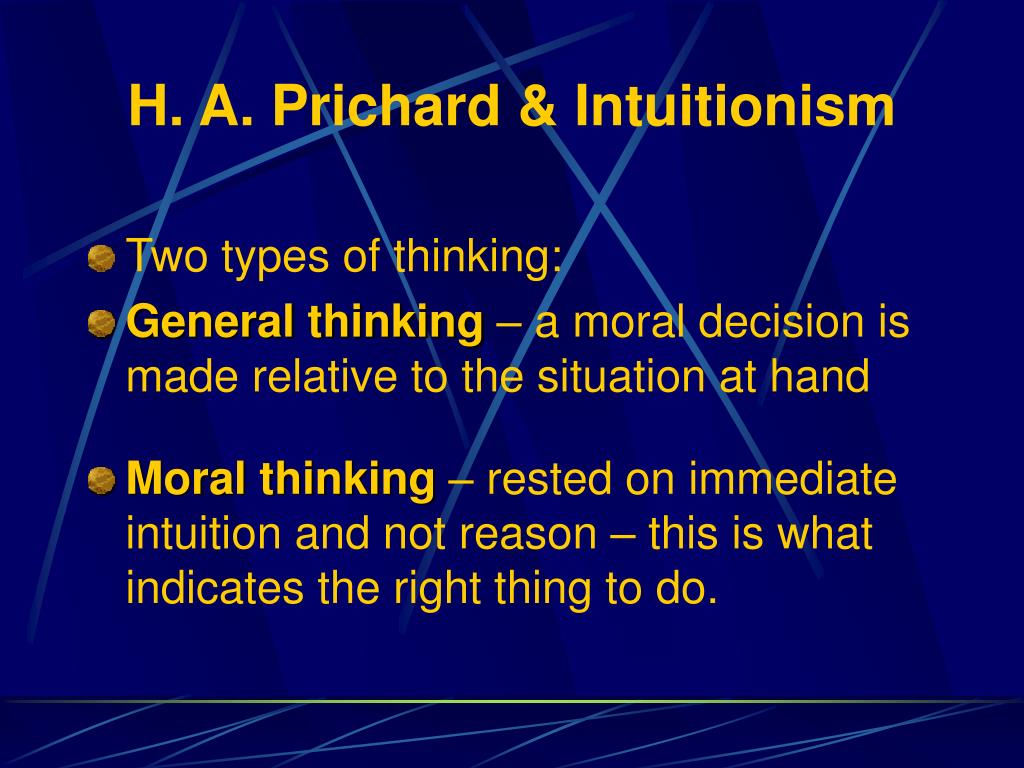 H. A. Prichard & Intuitionism

Two types of thinking:

General thinking – a moral decision is made relative to the situation at hand

Moral thinking – rested on immediate intuition and not reason – this is what indicates the right thing to do.